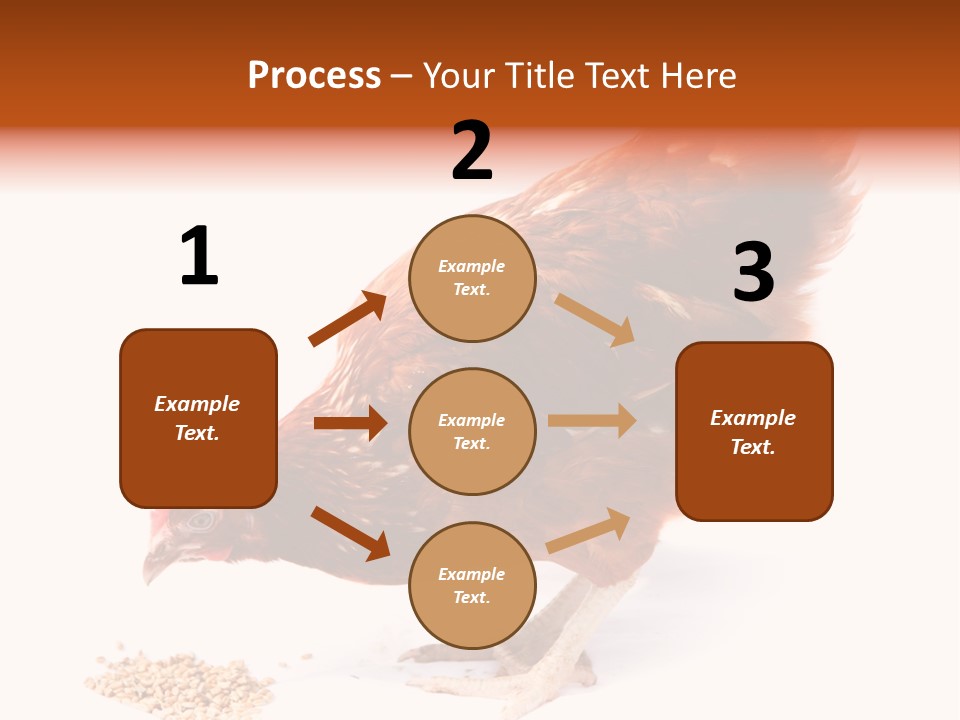 Process – Your Title Text Here

1

Example Text.

2

Example Text.

Example Text.

Example Text.

3

Example Text.